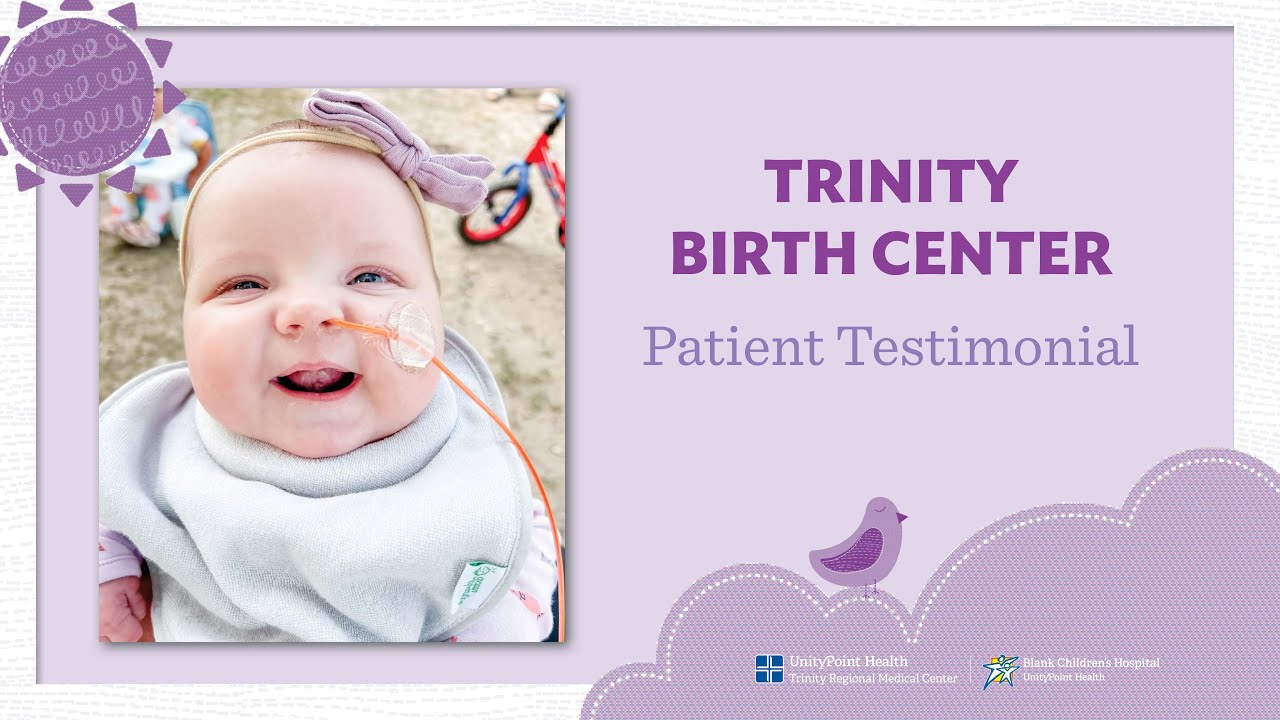 TRINITY
BIRTH CENTER
Patient Testimonial

UnityPoint Health
Trinity Regional Medical Center

Blank Children's Hospital
UnityPoint Health